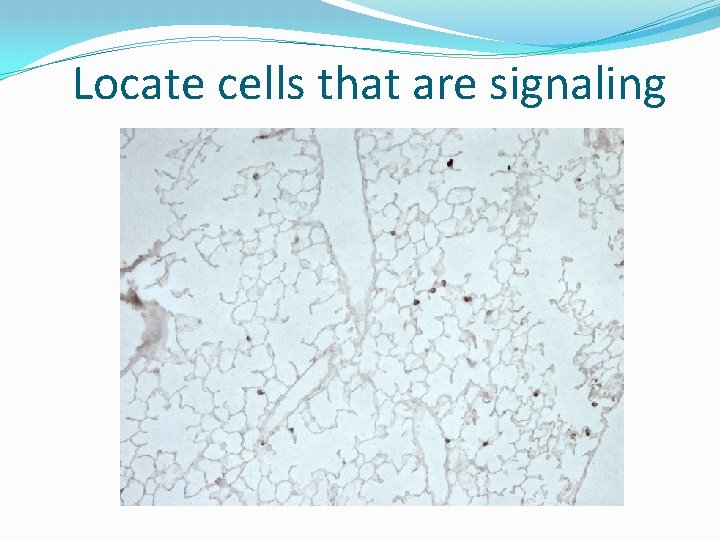 Locate cells that are signaling